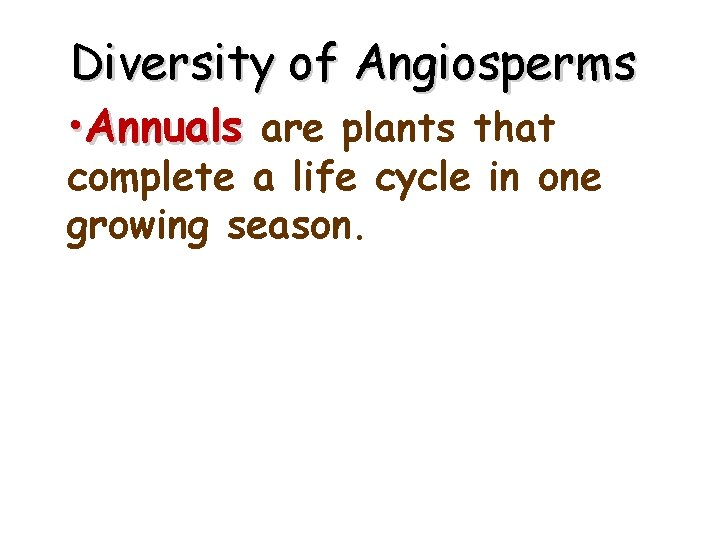 Diversity of Angiosperms

•Annuals are plants that complete a life cycle in one growing season.